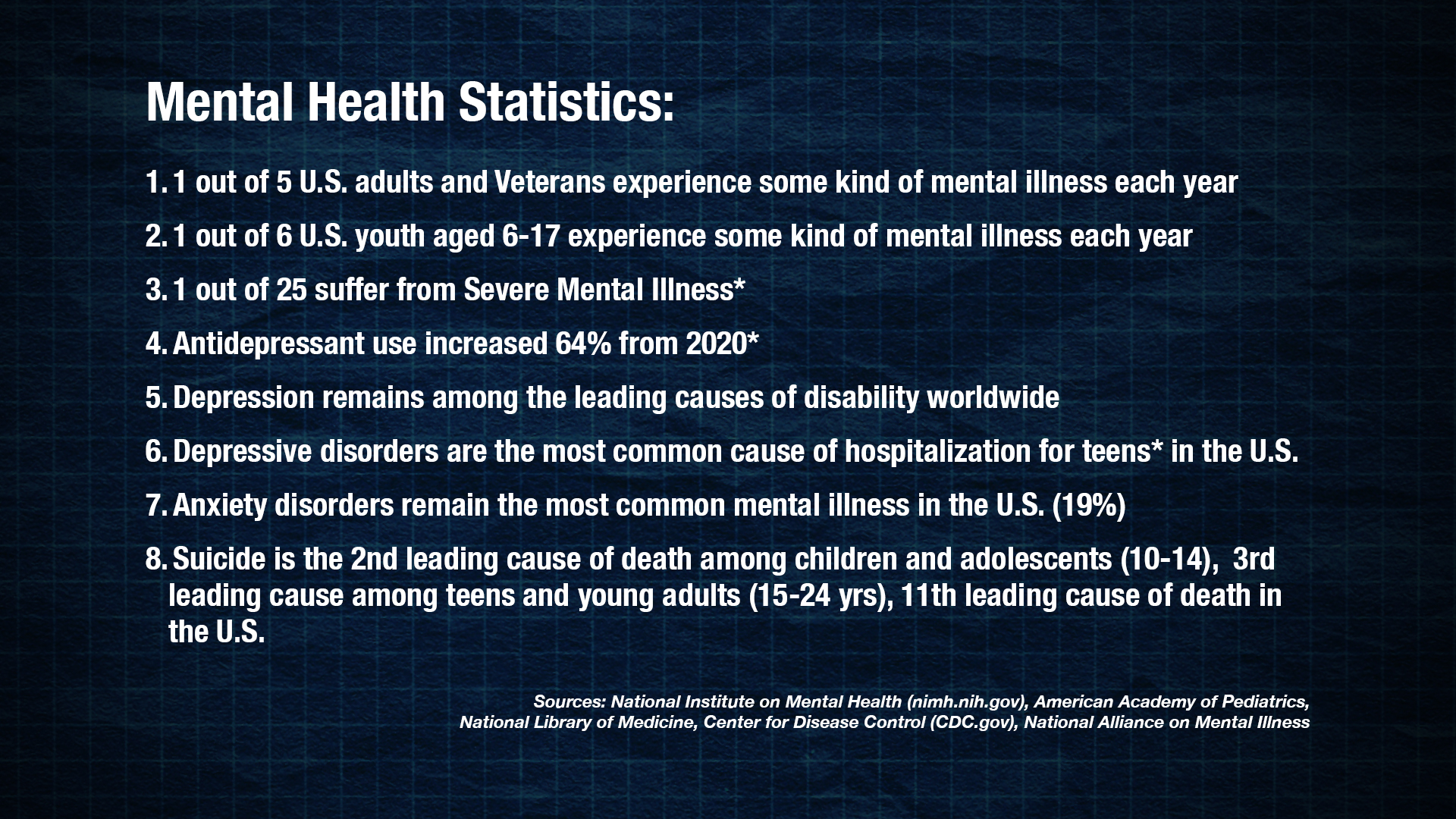 Mental Health Statistics:

1. 1 out of 5 U.S. adults and Veterans experience some kind of mental illness each year

2. 1 out of 6 U.S. youth aged 6-17 experience some kind of mental illness each year

3. 1 out of 25 suffer from Severe Mental Illness*

4. Antidepressant use increased 64% from 2020*

5. Depression remains among the leading causes of disability worldwide

6. Depressive disorders are the most common cause of hospitalization for teens* in the U.S.

7. Anxiety disorders remain the most common mental illness in the U.S. (19%)

8. Suicide is the 2nd leading cause of death among children and adolescents (10-14), 3rd leading cause among teens and young adults (15-24 yrs), 11th leading cause of death in the U.S.

Sources: National Institute on Mental Health (nimh.nih.gov), American Academy of Pediatrics, National Library of Medicine, Center for Disease Control (CDC.gov), National Alliance on Mental Illness